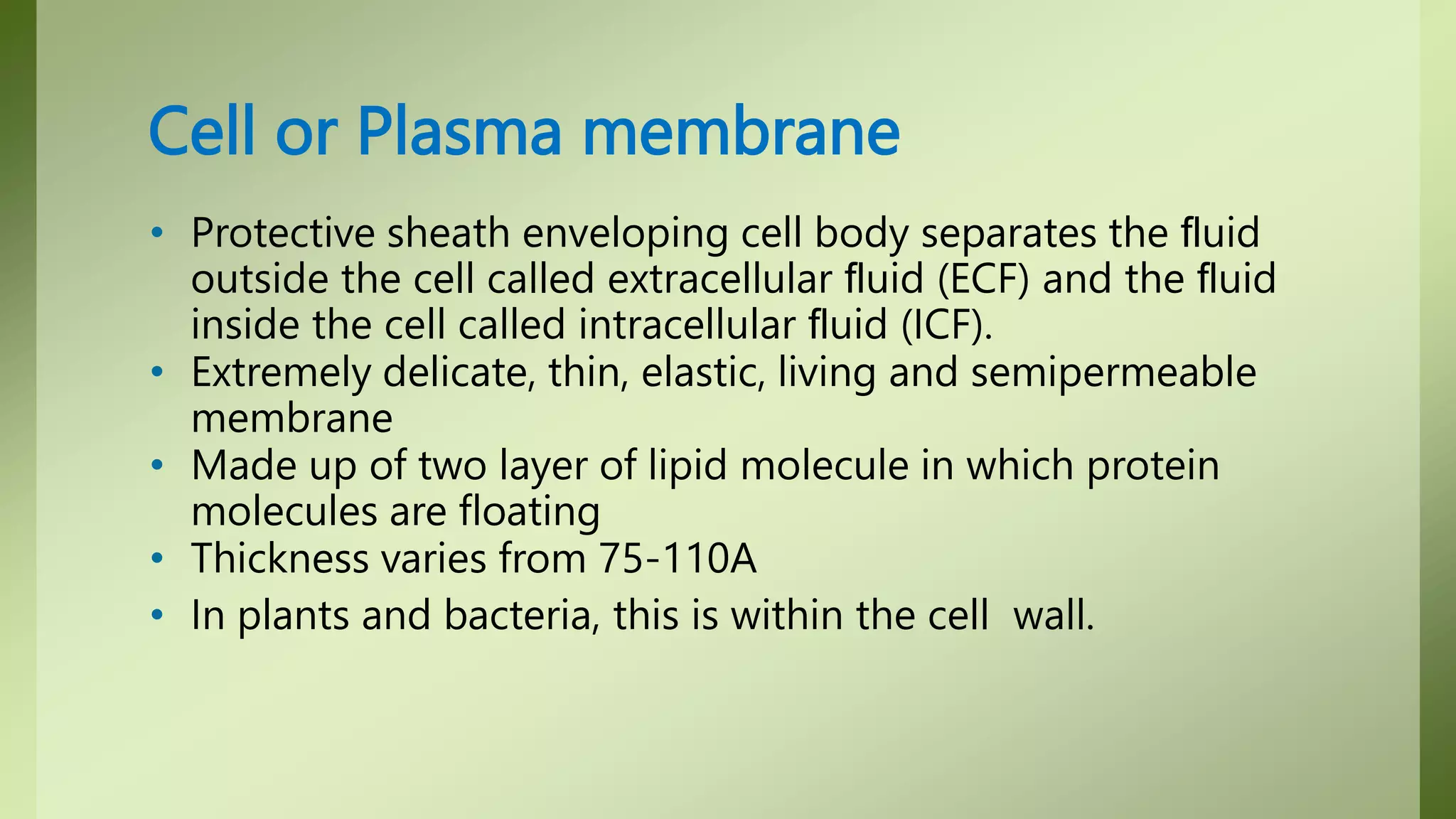 Cell or Plasma membrane

• Protective sheath enveloping cell body separates the fluid outside the cell called extracellular fluid (ECF) and the fluid inside the cell called intracellular fluid (ICF).
• Extremely delicate, thin, elastic, living and semipermeable membrane
• Made up of two layer of lipid molecule in which protein molecules are floating
• Thickness varies from 75-110A
• In plants and bacteria, this is within the cell wall.